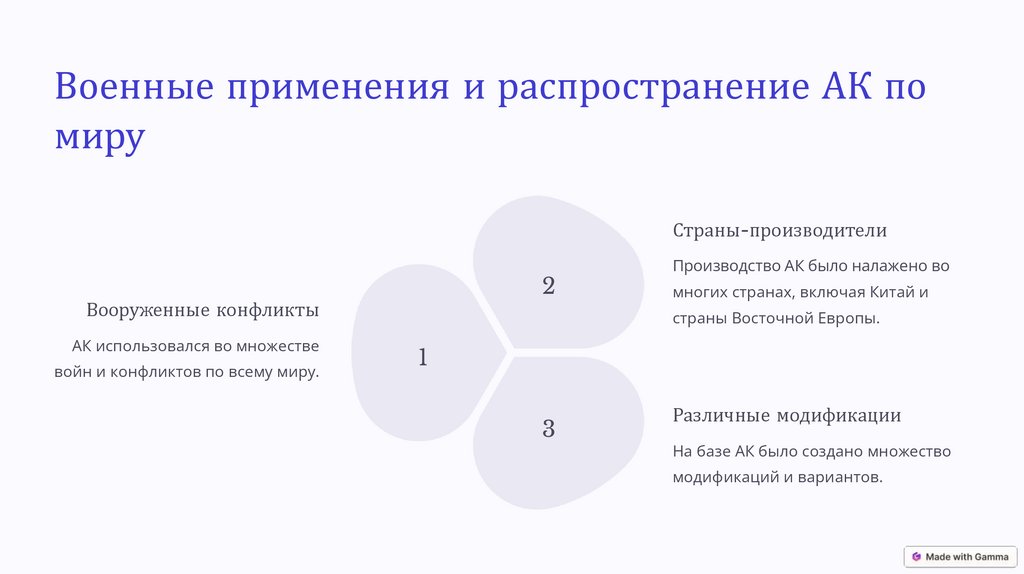 Военные применения и распространение АК по миру

Вооруженные конфликты

АК использовался во множестве войн и конфликтов по всему миру.

1

2

3

Страны-производители

Производство АК было налажено во многих странах, включая Китай и страны Восточной Европы.

Различные модификации

На базе АК было создано множество модификаций и вариантов.

Made with Gamma